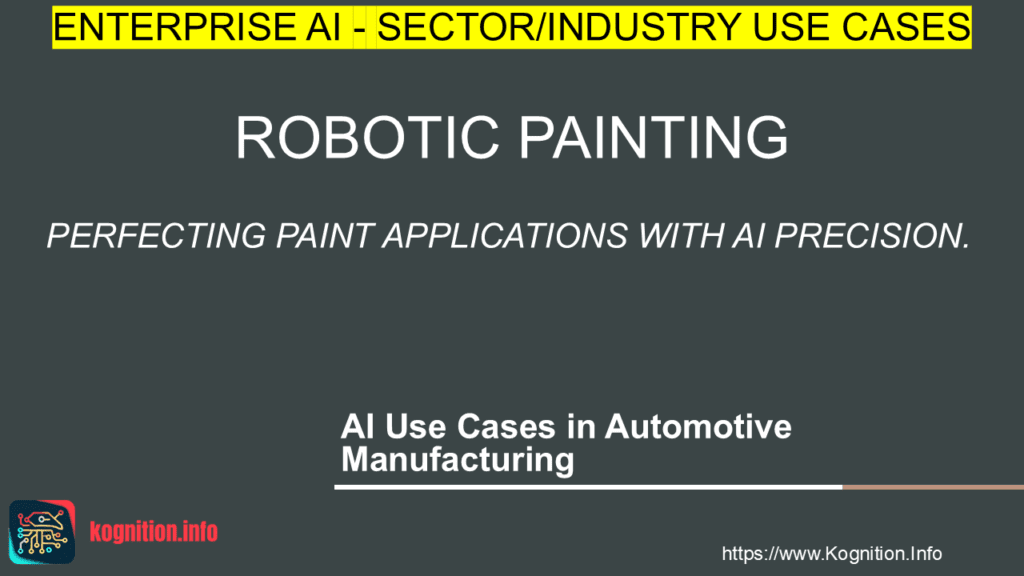 ENTERPRISE AI - SECTOR/INDUSTRY USE CASES

ROBOTIC PAINTING

PERFECTING PAINT APPLICATIONS WITH AI PRECISION.

AI Use Cases in Automotive Manufacturing

kognition.info

https://www.Kognition.Info